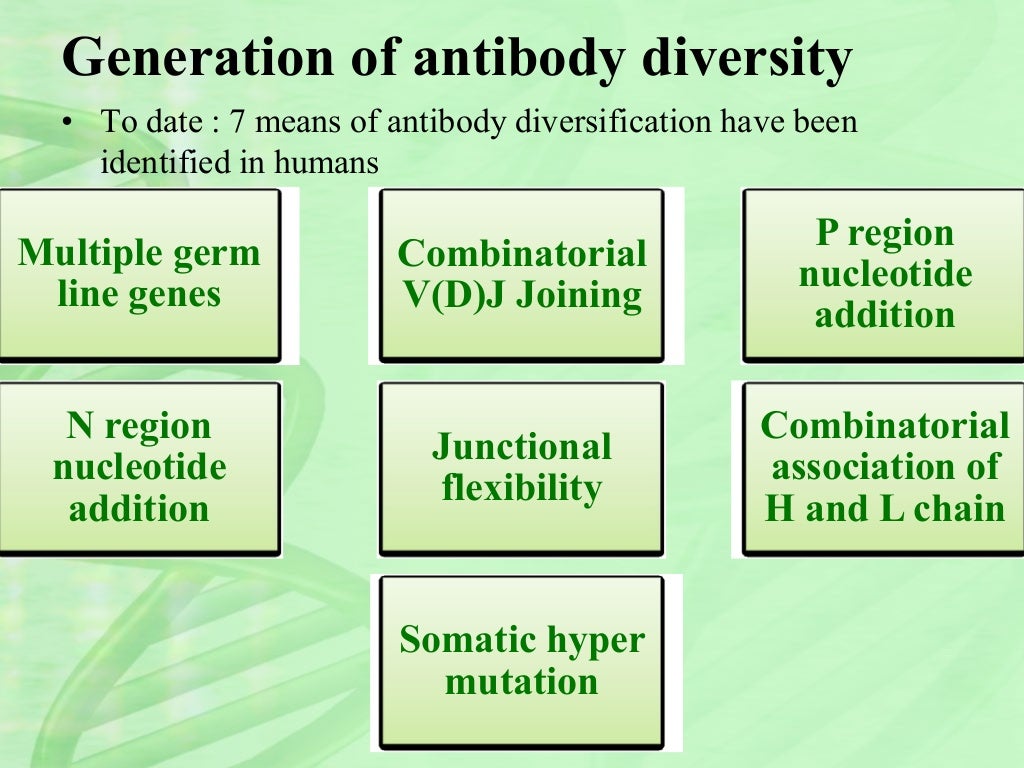 Generation of antibody diversity

• To date : 7 means of antibody diversification have been identified in humans

Multiple germ line genes

Combinatorial V(D)J Joining

P region nucleotide addition

N region nucleotide addition

Junctional flexibility

Combinatorial association of H and L chain

Somatic hyper mutation